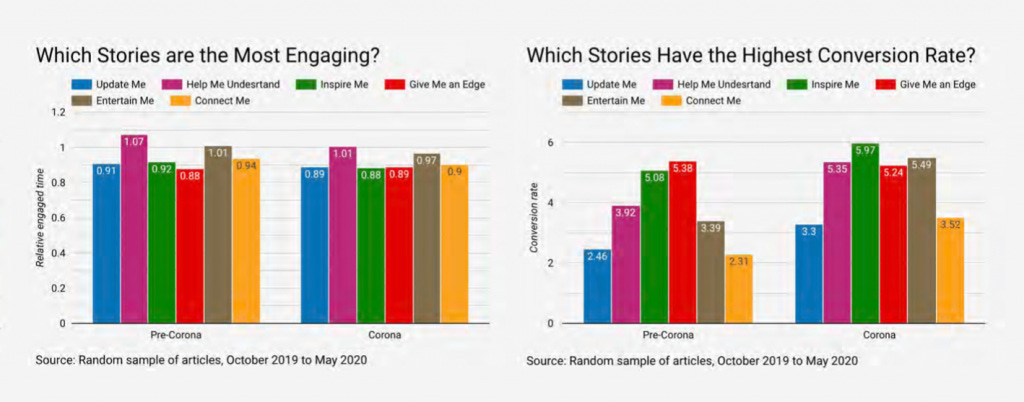 Which Stories are the Most Engaging?

Update Me
Help Me Undesrtand
Inspire Me
Give Me an Edge
Entertain Me
Connect Me

Relative engaged time

1.2
1
0.8
0.6
0.4
0.2
0

0.91
1.07
0.92
0.88
1.01
0.94

0.89
1.01
0.88
0.89
0.97
0.9

Pre-Corona
Corona

Source: Random sample of articles, October 2019 to May 2020

Which Stories Have the Highest Conversion Rate?

Update Me
Help Me Undesrtand
Inspire Me
Give Me an Edge
Entertain Me
Connect Me

Conversion rate

6
4
2
0

2.46
3.92
5.08
5.38
3.39
2.31

3.3
5.35
5.97
5.24
5.49
3.52

Pre-Corona
Corona

Source: Random sample of articles, October 2019 to May 2020